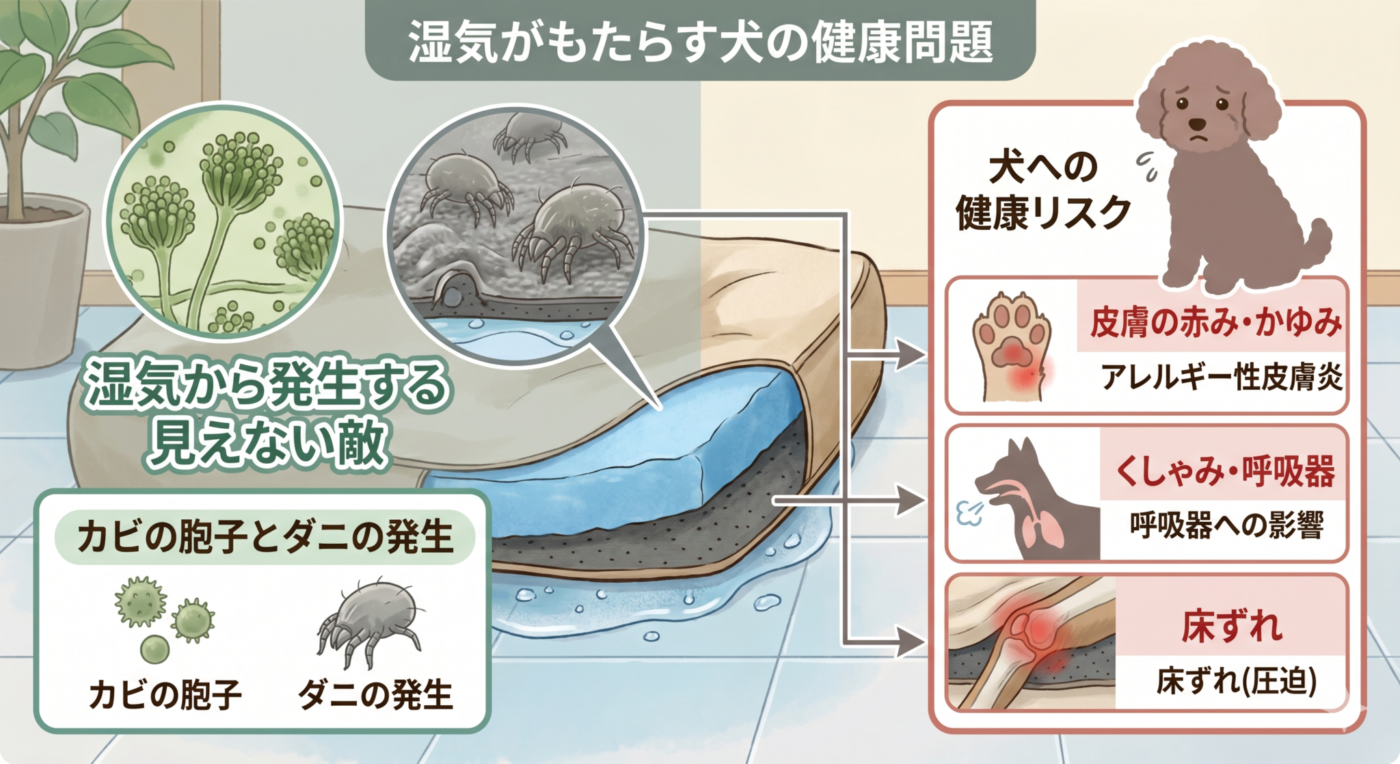 湿気がもたらす犬の健康問題

湿気から発生する見えない敵

カビの胞子とダニの発生

カビの胞子

ダニの発生

犬への健康リスク

皮膚の赤み・かゆみ

アレルギー性皮膚炎

くしゃみ・呼吸器

呼吸器への影響

床ずれ

床ずれ(圧迫)